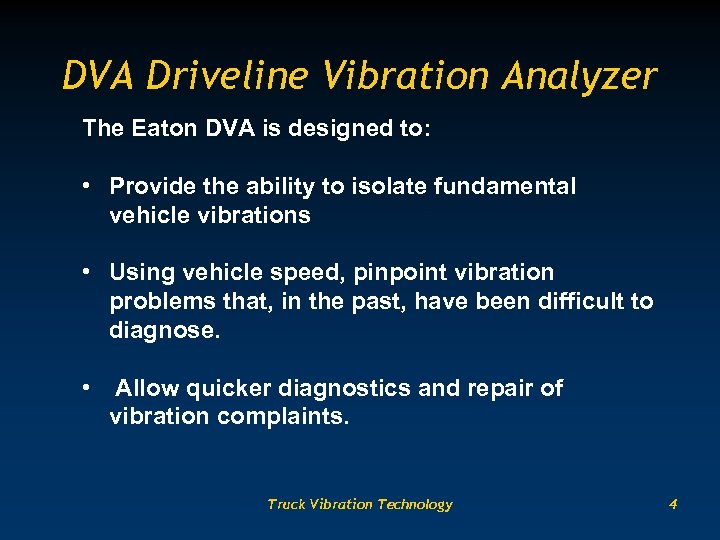 DVA Driveline Vibration Analyzer

The Eaton DVA is designed to:

• Provide the ability to isolate fundamental vehicle vibrations

• Using vehicle speed, pinpoint vibration problems that, in the past, have been difficult to diagnose.

• Allow quicker diagnostics and repair of vibration complaints.

Truck Vibration Technology

4